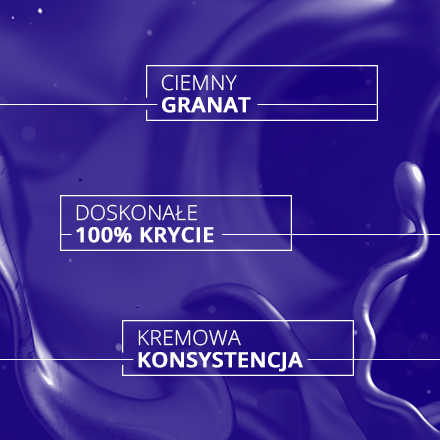 CIEMNY
GRANAT

DOSKONAŁE
100% KRYCIE

KREMOWA
KONSYSTENCJA